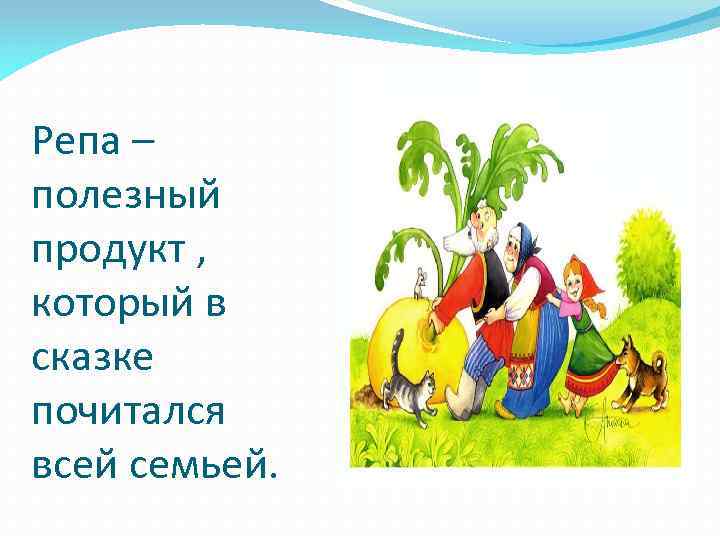 Репа – полезный продукт , который в сказке почитался всей семьей.